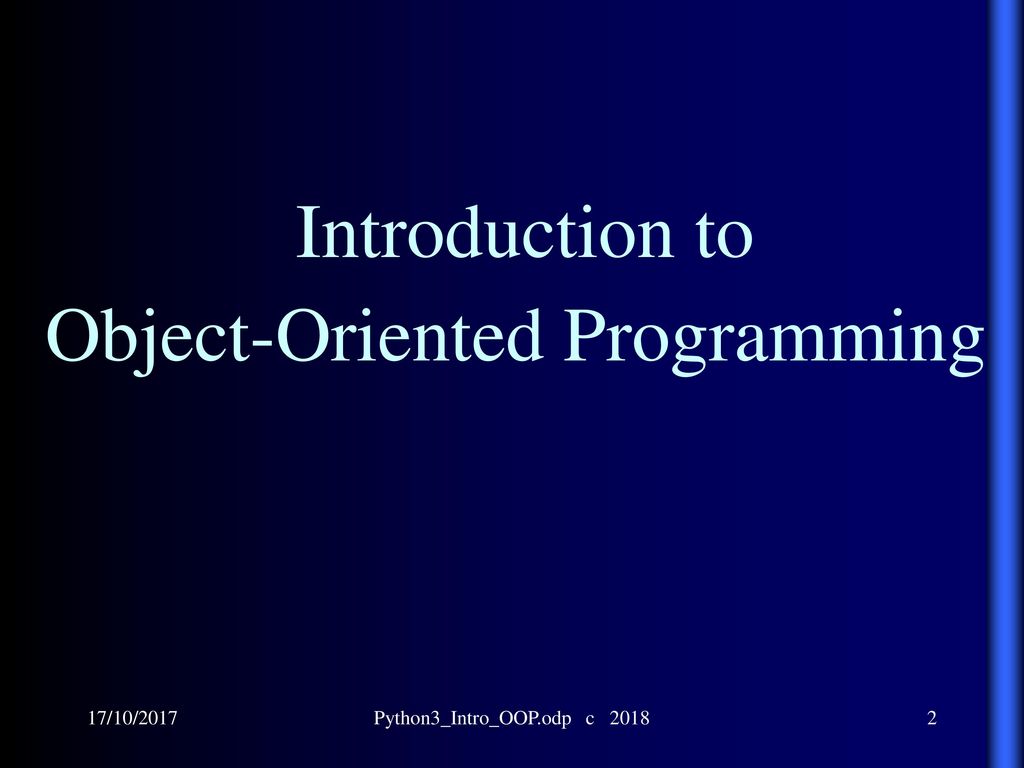 Introduction to
Object-Oriented Programming

17/10/2017

Python3_Intro_OOP.odp c 2018

2